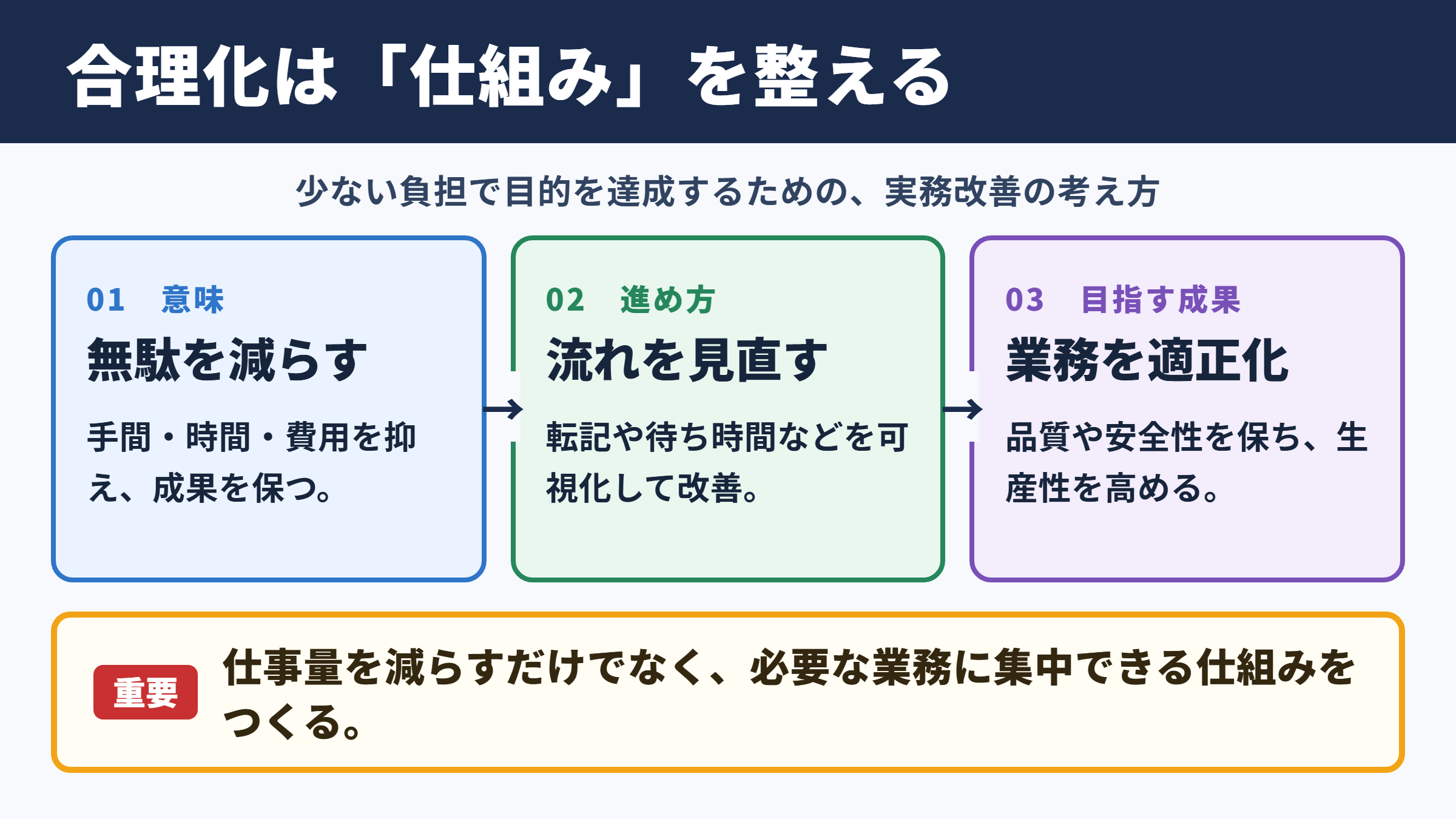 合理化は「仕組み」を整える

少ない負担で目的を達成するための、実務改善の考え方

01 意味
無駄を減らす
手間・時間・費用を抑え、成果を保つ。

→

02 進め方
流れを見直す
転記や待ち時間などを可視化して改善。

→

03 目指す成果
業務を適正化
品質や安全性を保ち、生産性を高める。

重要
仕事量を減らすだけでなく、必要な業務に集中できる仕組みをつくる。